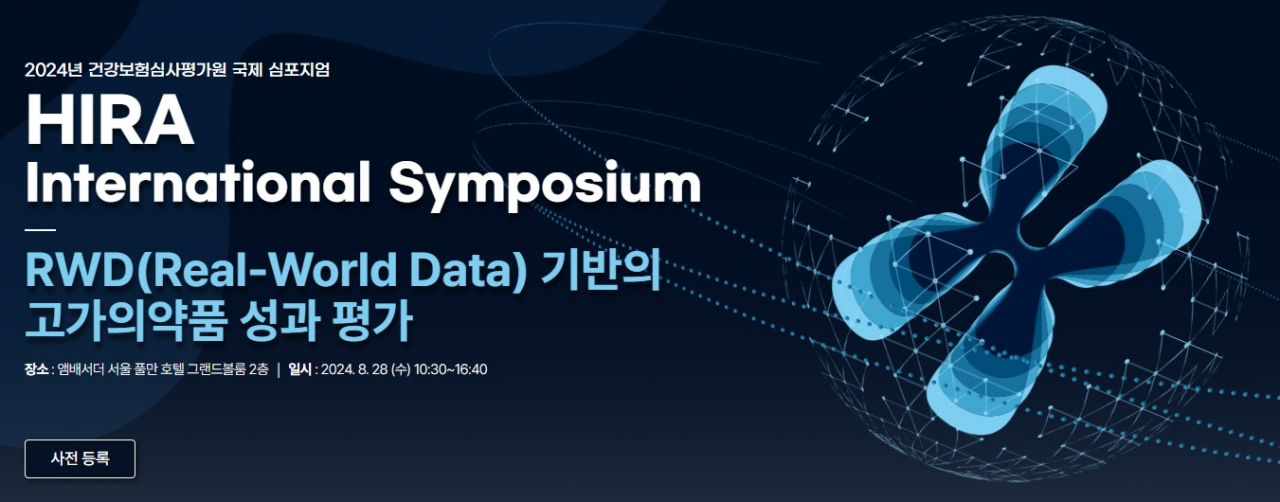 2024년 건강보험심사평가원 국제 심포지엄

HIRA International Symposium

RWD(Real-World Data) 기반의 고가의약품 성과 평가

장소 : 앰배서더 서울 풀만 호텔 그랜드볼룸 2층 | 일시 : 2024. 8. 28 (수) 10:30~16:40

사전 등록